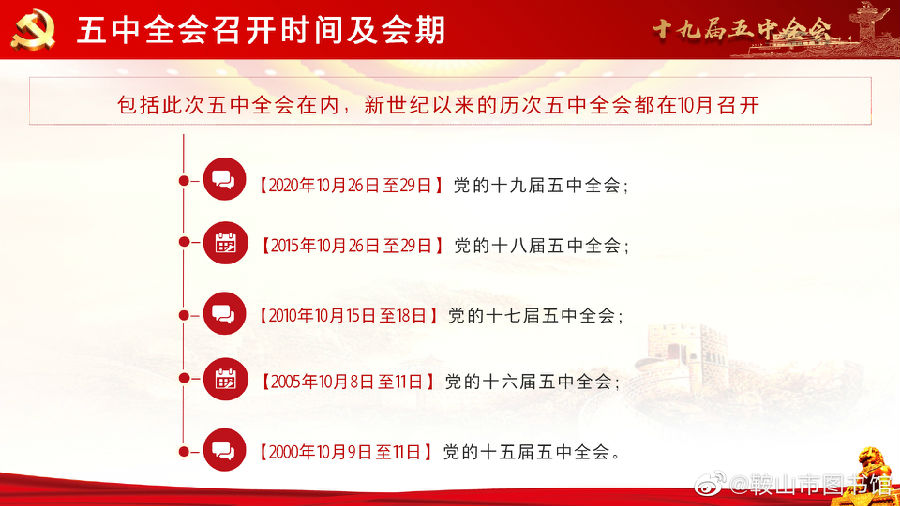 五中全会召开时间及会期

十九届五中全会

包括此次五中全会在内，新世纪以来的历次五中全会都在10月召开

【2020年10月26日至29日】党的十九届五中全会；

【2015年10月26日至29日】党的十八届五中全会；

【2010年10月15日至18日】党的十七届五中全会；

【2005年10月8日至11日】党的十六届五中全会；

【2000年10月9日至11日】党的十五届五中全会。

@鞍山市图书馆